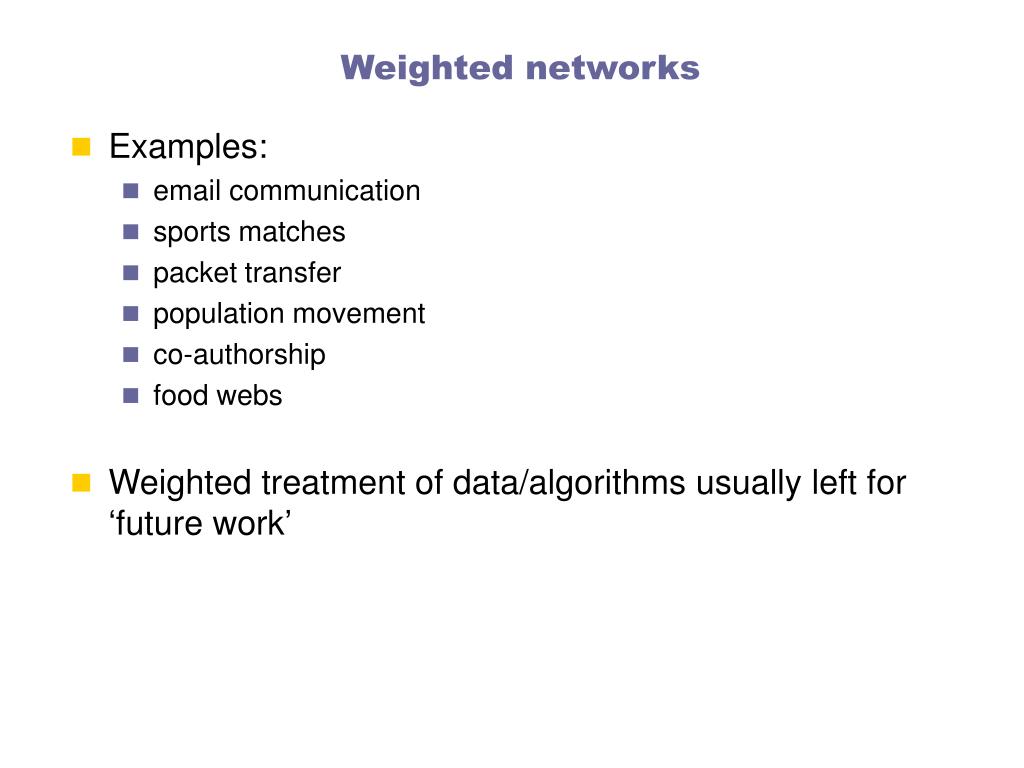 Weighted networks

Examples:
email communication
sports matches
packet transfer
population movement
co-authorship
food webs

Weighted treatment of data/algorithms usually left for ‘future work’